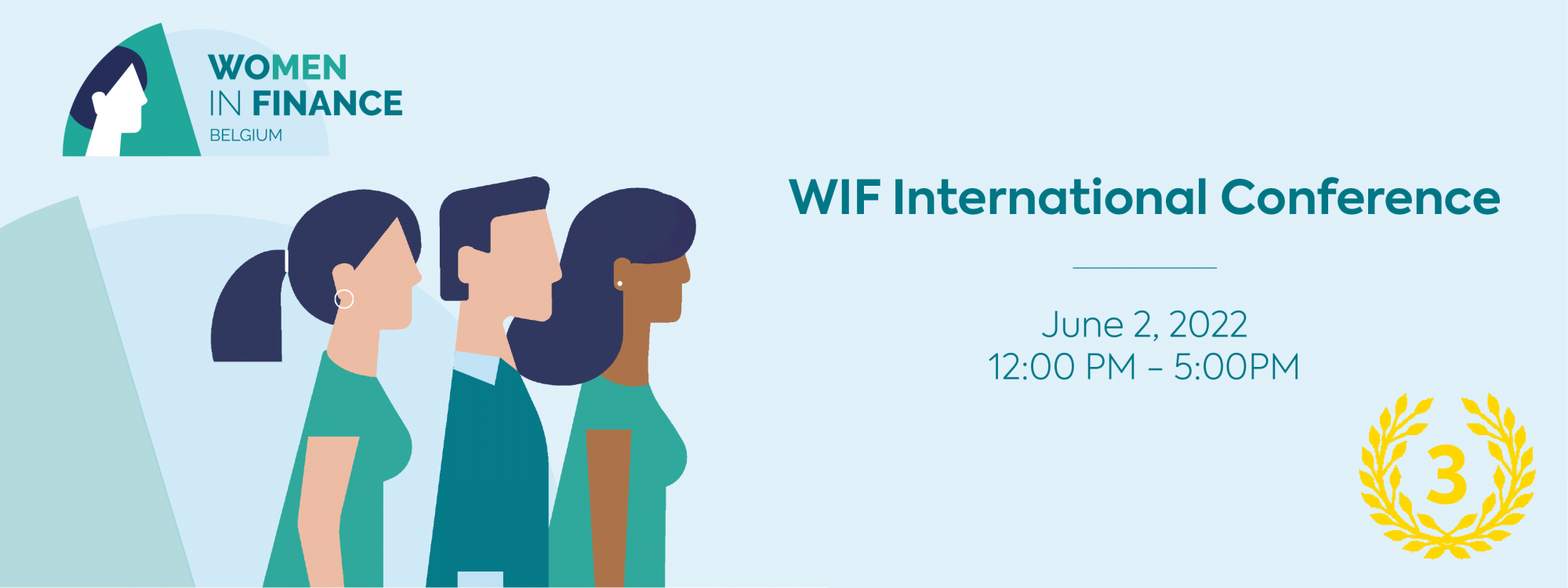 WOMEN
IN FINANCE
BELGIUM

WIF International Conference

June 2, 2022
12:00 PM – 5:00PM

3